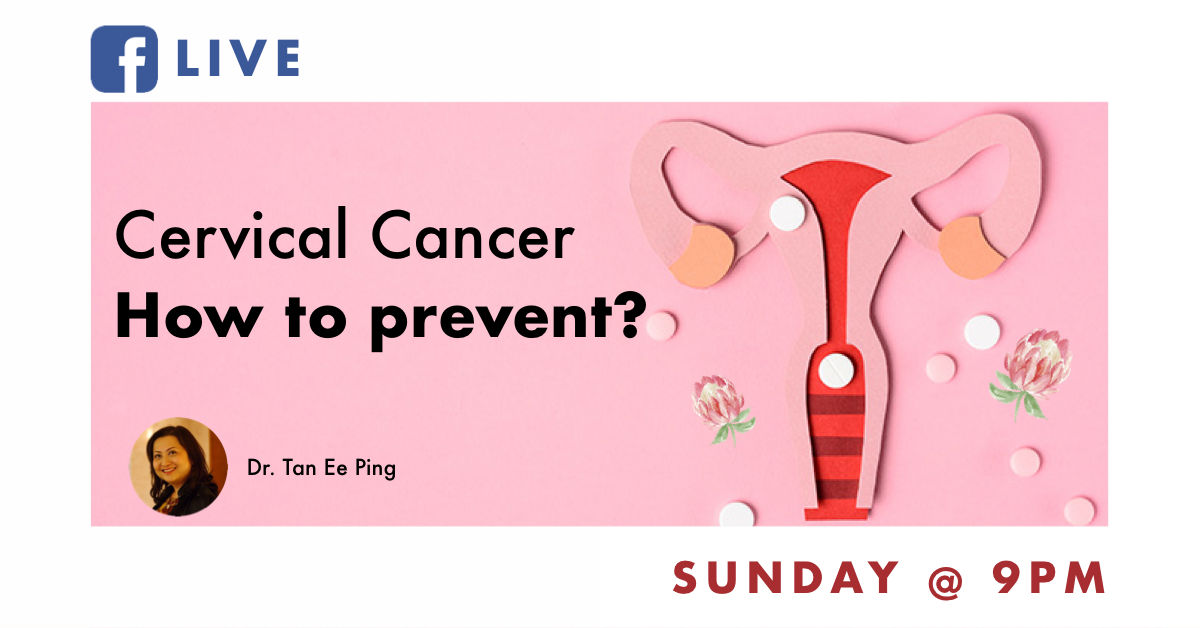 f LIVE

Cervical Cancer
How to prevent?

Dr. Tan Ee Ping

SUNDAY @ 9PM